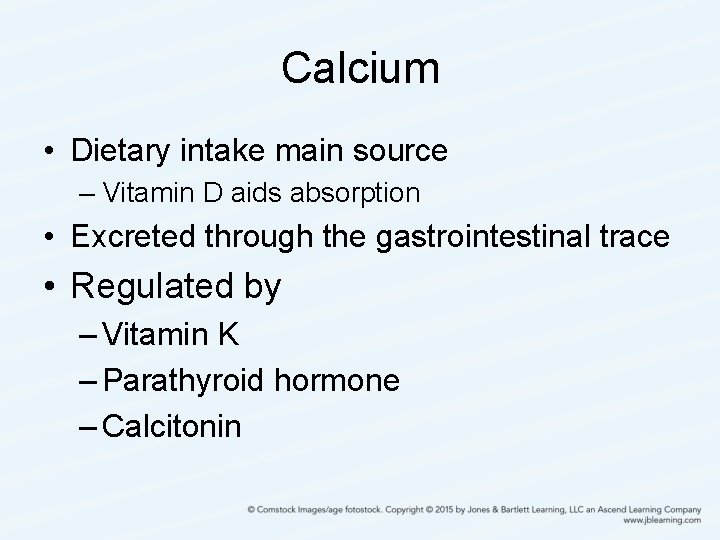 Calcium

• Dietary intake main source
  – Vitamin D aids absorption
• Excreted through the gastrointestinal trace
• Regulated by
  – Vitamin K
  – Parathyroid hormone
  – Calcitonin

© Comstock Images/age fotostock. Copyright © 2015 by Jones & Bartlett Learning, LLC an Ascend Learning Company
www.jblearning.com